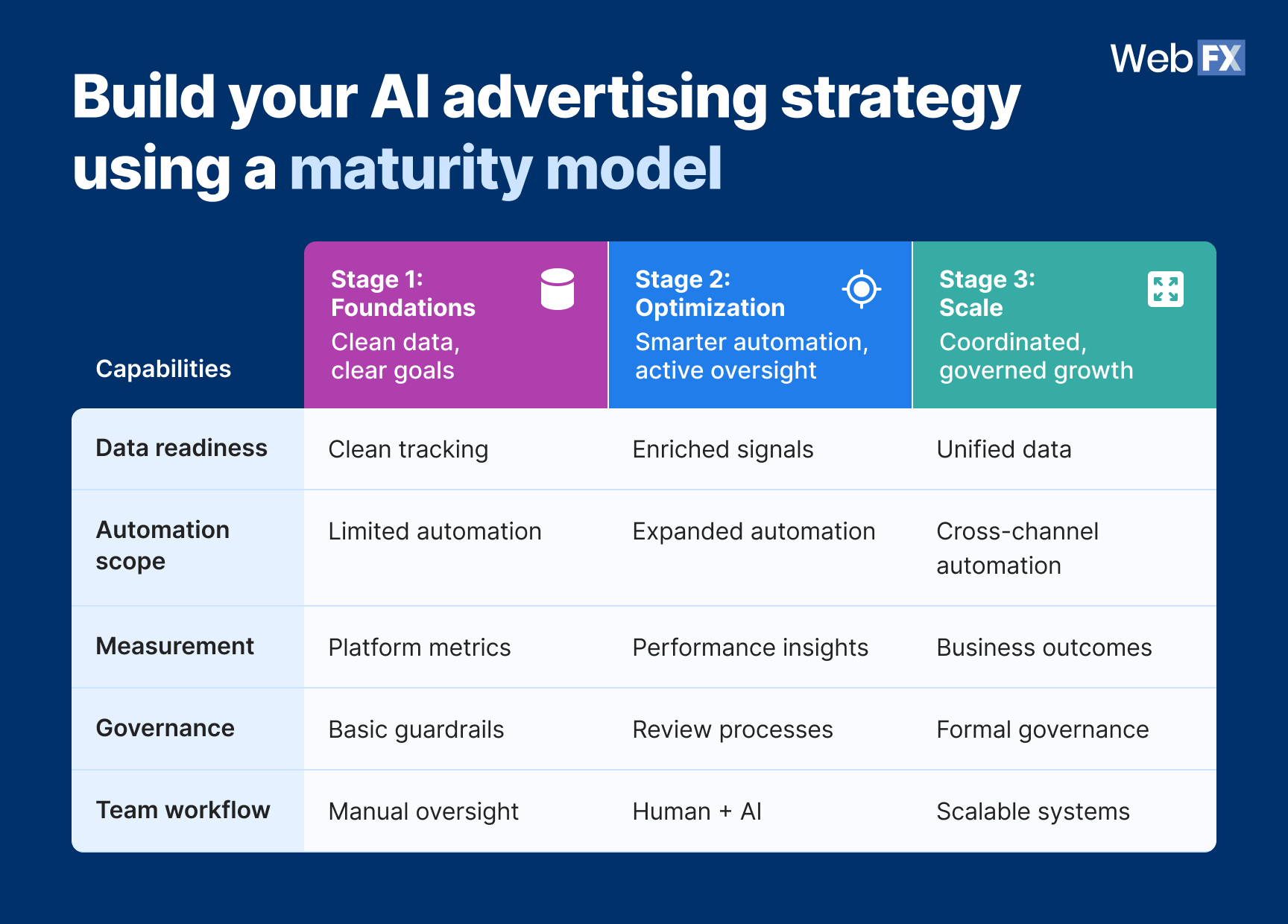 WebFX

Build your AI advertising strategy using a maturity model

| Capabilities | Stage 1: Foundations Clean data, clear goals | Stage 2: Optimization Smarter automation, active oversight | Stage 3: Scale Coordinated, governed growth |
|---|---|---|---|
| Data readiness | Clean tracking | Enriched signals | Unified data |
| Automation scope | Limited automation | Expanded automation | Cross-channel automation |
| Measurement | Platform metrics | Performance insights | Business outcomes |
| Governance | Basic guardrails | Review processes | Formal governance |
| Team workflow | Manual oversight | Human + AI | Scalable systems |